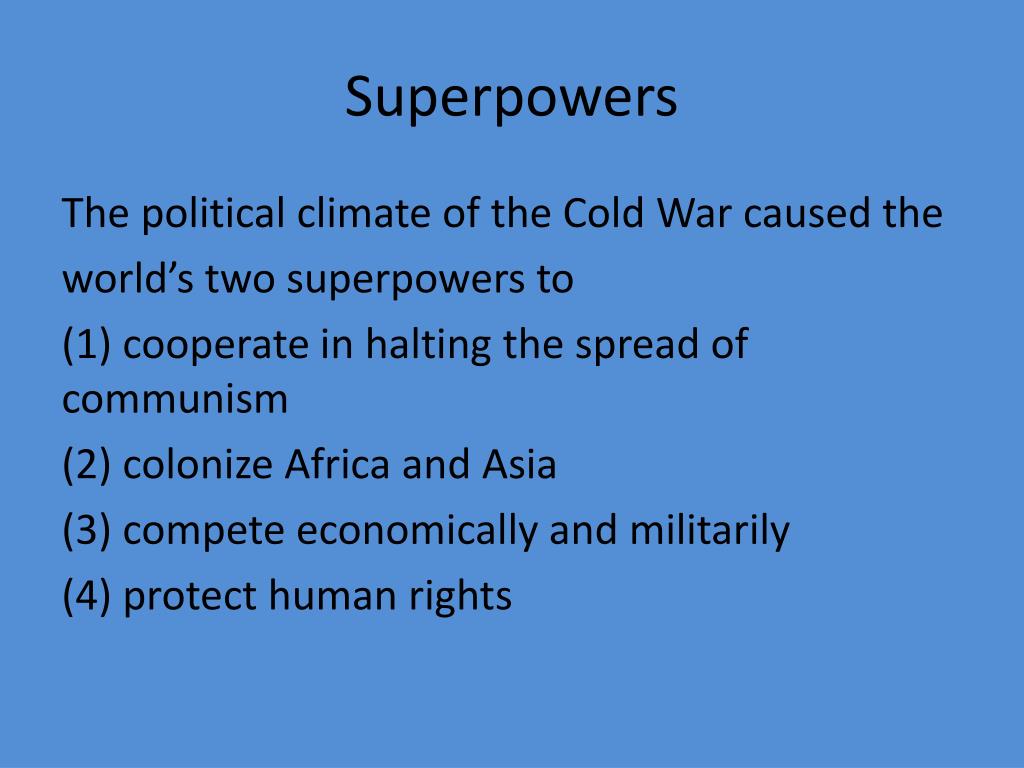 Superpowers

The political climate of the Cold War caused the world’s two superpowers to

(1) cooperate in halting the spread of communism

(2) colonize Africa and Asia

(3) compete economically and militarily

(4) protect human rights